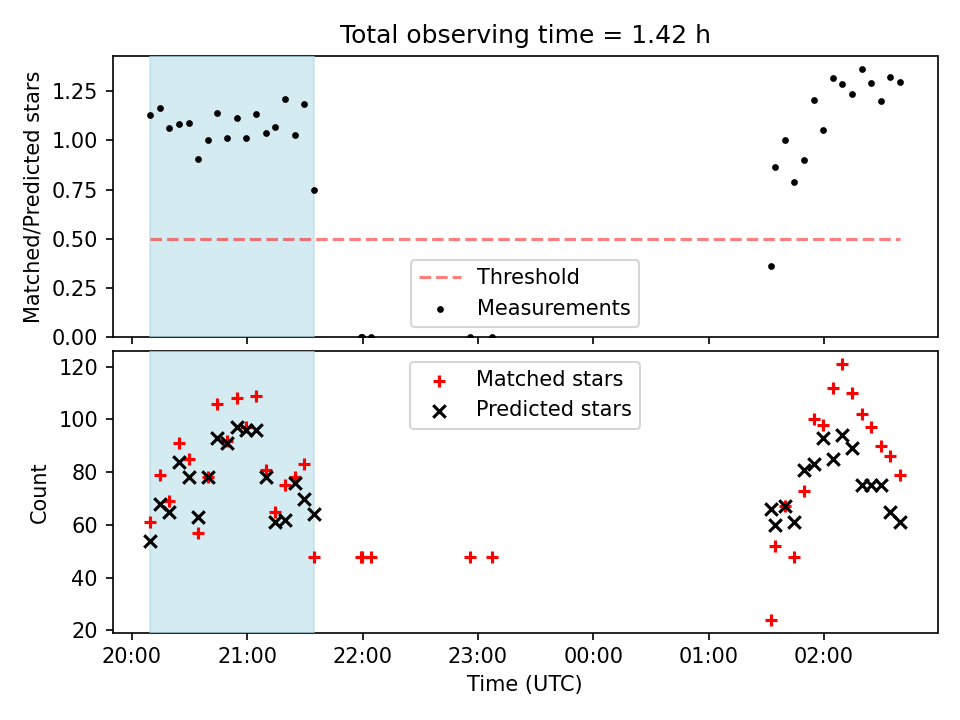 Total observing time = 1.42 h

Matched/Predicted stars

1.25
1.00
0.75
0.50
0.25
0.00

Threshold
Measurements

Count

120
100
80
60
40
20

Matched stars
Predicted stars

20:00 21:00 22:00 23:00 00:00 01:00 02:00

Time (UTC)